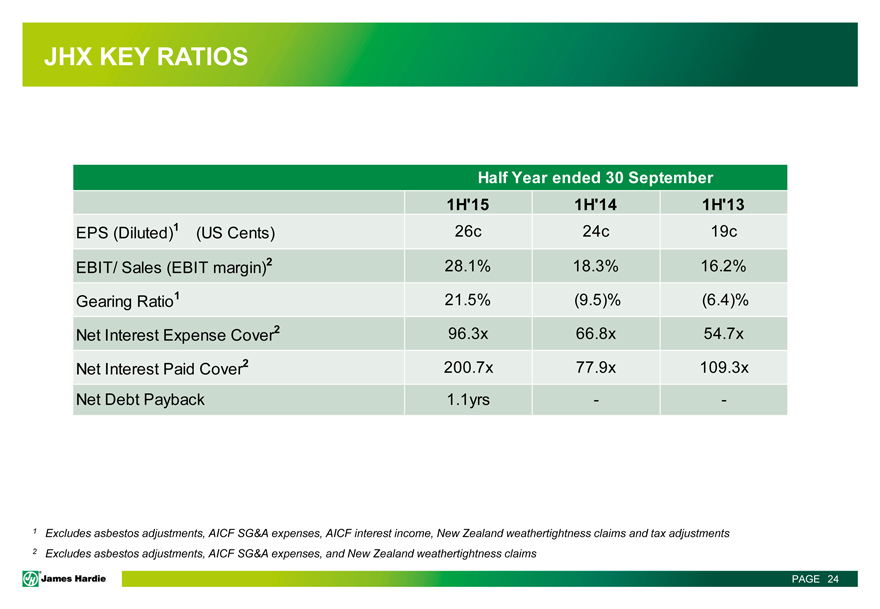 JHX KEY RATIOS

| | Half Year ended 30 September | | |
|---|---|---|---|
| | 1H'15 | 1H'14 | 1H'13 |
| EPS (Diluted)$^1$ (US Cents) | 26c | 24c | 19c |
| EBIT/ Sales (EBIT margin)$^2$ | 28.1% | 18.3% | 16.2% |
| Gearing Ratio$^1$ | 21.5% | (9.5)% | (6.4)% |
| Net Interest Expense Cover$^2$ | 96.3x | 66.8x | 54.7x |
| Net Interest Paid Cover$^2$ | 200.7x | 77.9x | 109.3x |
| Net Debt Payback | 1.1yrs | - | - |

$^1$ Excludes asbestos adjustments, AICF SG&A expenses, AICF interest income, New Zealand weathertightness claims and tax adjustments

$^2$ Excludes asbestos adjustments, AICF SG&A expenses, and New Zealand weathertightness claims

James Hardie

PAGE 24